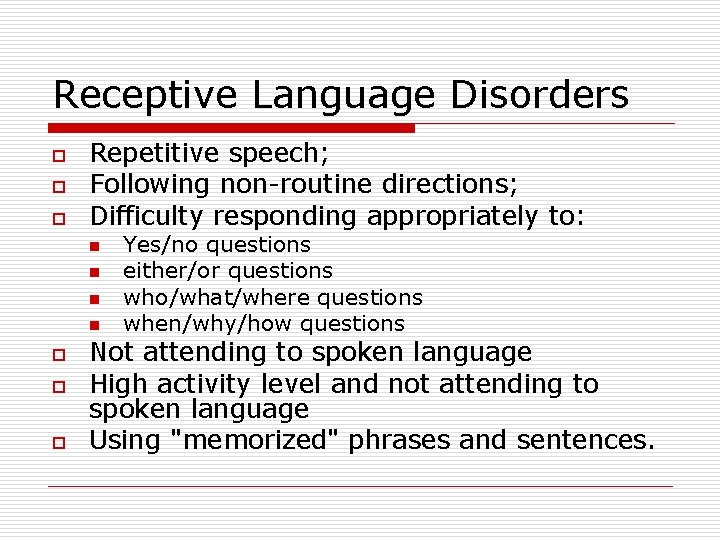 Receptive Language Disorders

- Repetitive speech;
- Following non-routine directions;
- Difficulty responding appropriately to:
  - Yes/no questions
  - either/or questions
  - who/what/where questions
  - when/why/how questions
- Not attending to spoken language
- High activity level and not attending to spoken language
- Using "memorized" phrases and sentences.